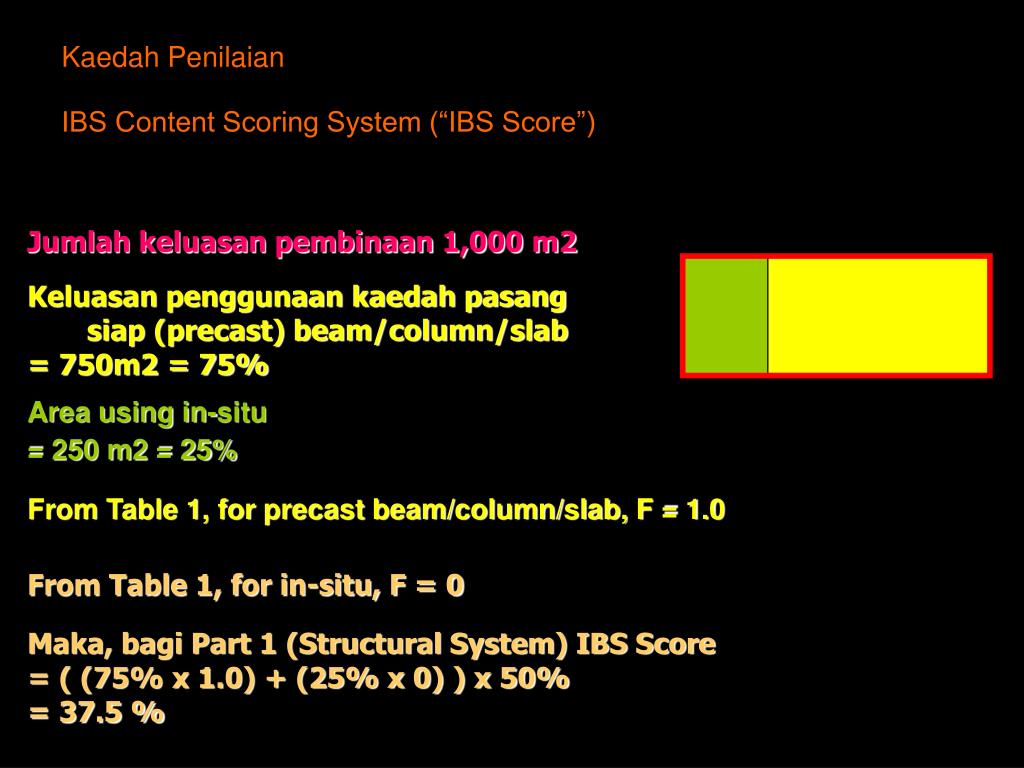 Kaedah Penilaian

IBS Content Scoring System (“IBS Score”)

Jumlah keluasan pembinaan 1,000 m2

Keluasan penggunaan kaedah pasang siap (precast) beam/column/slab
= 750m2 = 75%

Area using in-situ
= 250 m2 = 25%

From Table 1, for precast beam/column/slab, F = 1.0

From Table 1, for in-situ, F = 0

Maka, bagi Part 1 (Structural System) IBS Score
= ( (75% x 1.0) + (25% x 0) ) x 50%
= 37.5 %